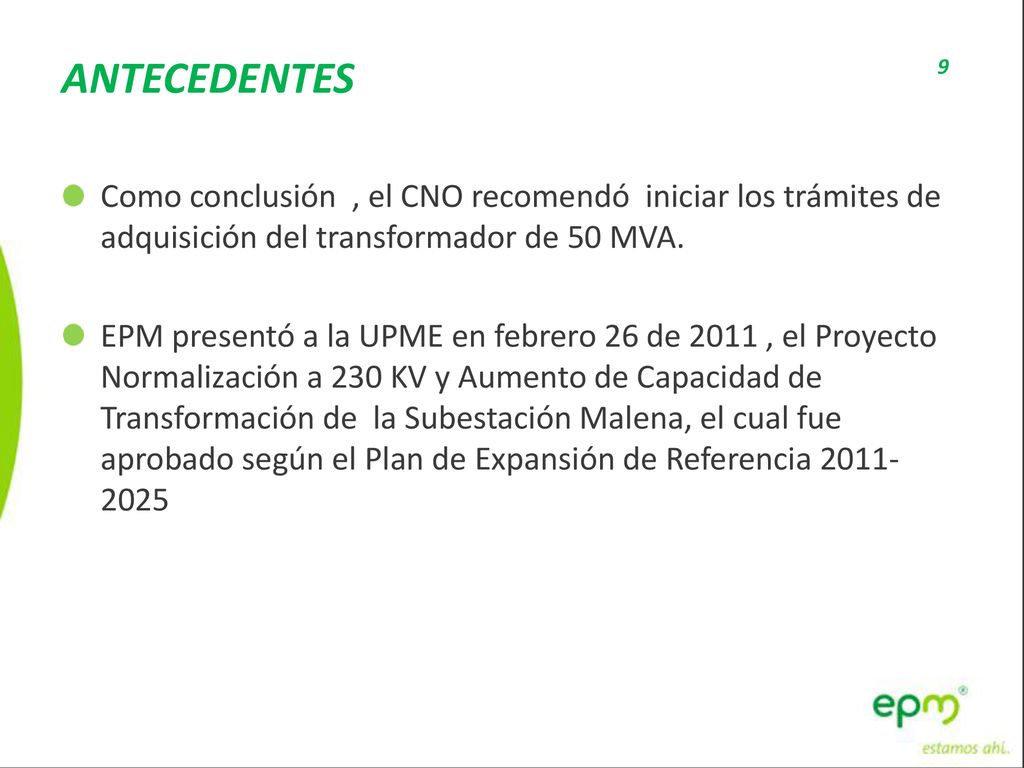 ANTECEDENTES

9

Como conclusión , el CNO recomendó iniciar los trámites de adquisición del transformador de 50 MVA.

EPM presentó a la UPME en febrero 26 de 2011 , el Proyecto Normalización a 230 KV y Aumento de Capacidad de Transformación de la Subestación Malena, el cual fue aprobado según el Plan de Expansión de Referencia 2011-2025

epm®
estamos ahí.